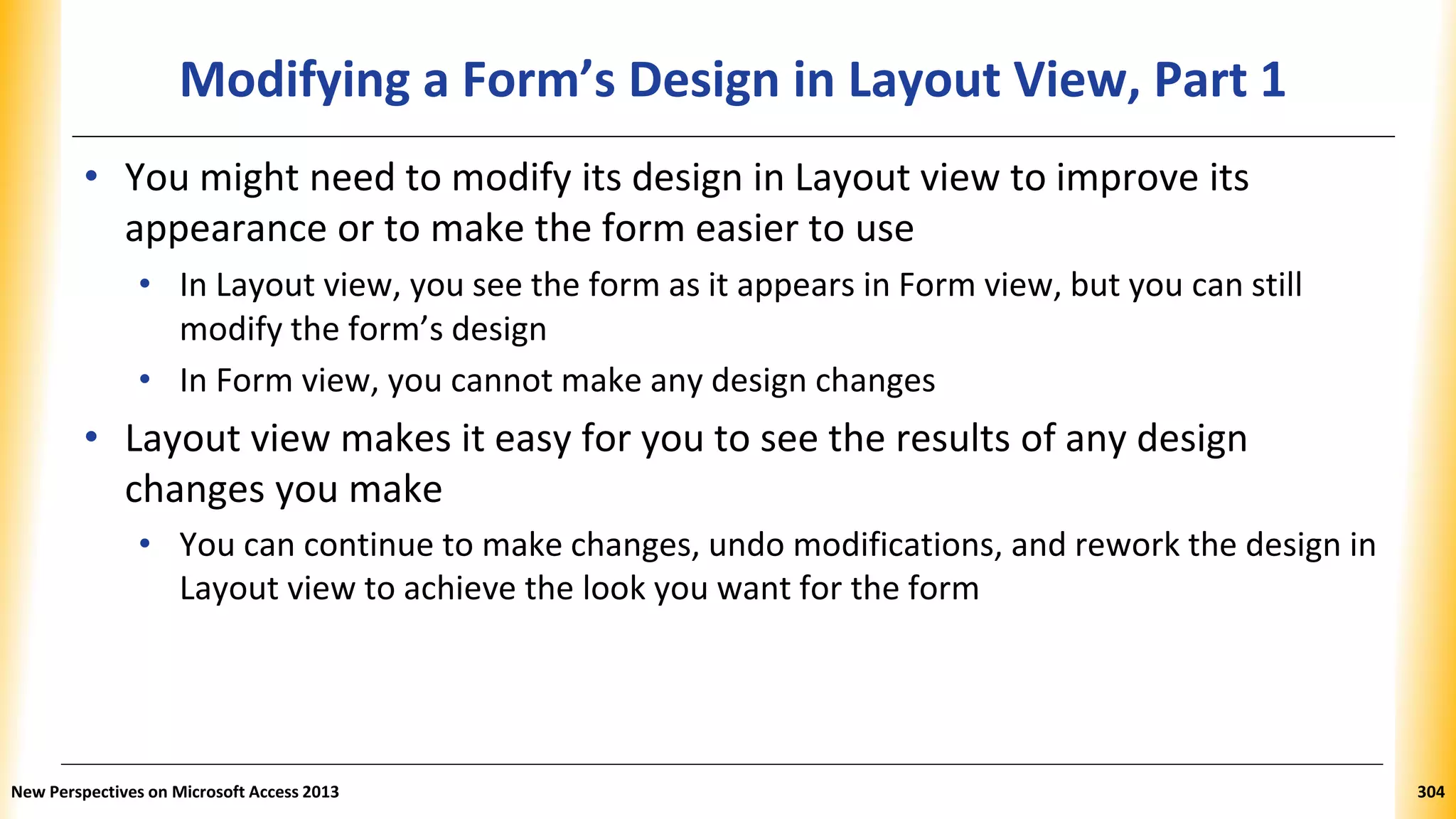 Modifying a Form’s Design in Layout View, Part 1

• You might need to modify its design in Layout view to improve its appearance or to make the form easier to use

• In Layout view, you see the form as it appears in Form view, but you can still modify the form’s design

• In Form view, you cannot make any design changes

• Layout view makes it easy for you to see the results of any design changes you make

• You can continue to make changes, undo modifications, and rework the design in Layout view to achieve the look you want for the form

New Perspectives on Microsoft Access 2013

304